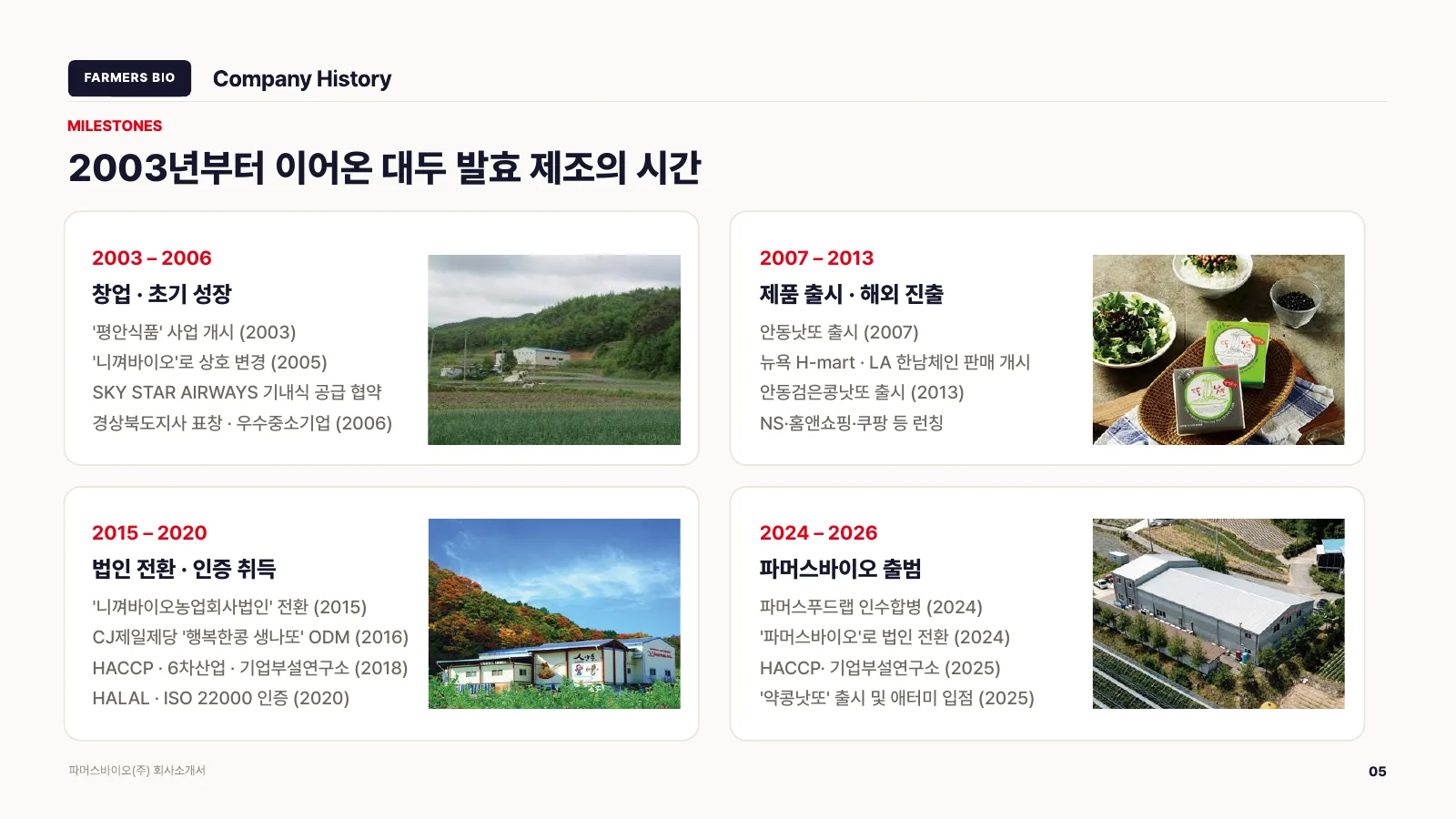 FARMERS BIO

Company History

MILESTONES

2003년부터 이어온 대두 발효 제조의 시간

2003 – 2006

창업 · 초기 성장

'평안식품' 사업 개시 (2003)
'니껴바이오'로 상호 변경 (2005)
SKY STAR AIRWAYS 기내식 공급 협약
경상북도지사 표창 · 우수중소기업 (2006)

2007 – 2013

제품 출시 · 해외 진출

안동낫또 출시 (2007)
뉴욕 H-mart · LA 한남체인 판매 개시
안동검은콩낫또 출시 (2013)
NS·홈앤쇼핑·쿠팡 등 런칭

2015 – 2020

법인 전환 · 인증 취득

'니껴바이오농업회사법인' 전환 (2015)
CJ제일제당 '행복한콩 생나또' ODM (2016)
HACCP · 6차산업 · 기업부설연구소 (2018)
HALAL · ISO 22000 인증 (2020)

2024 – 2026

파머스바이오 출범

파머스푸드랩 인수합병 (2024)
'파머스바이오'로 법인 전환 (2024)
HACCP· 기업부설연구소 (2025)
'약콩낫또' 출시 및 애터미 입점 (2025)

파머스바이오(주) 회사소개서

05